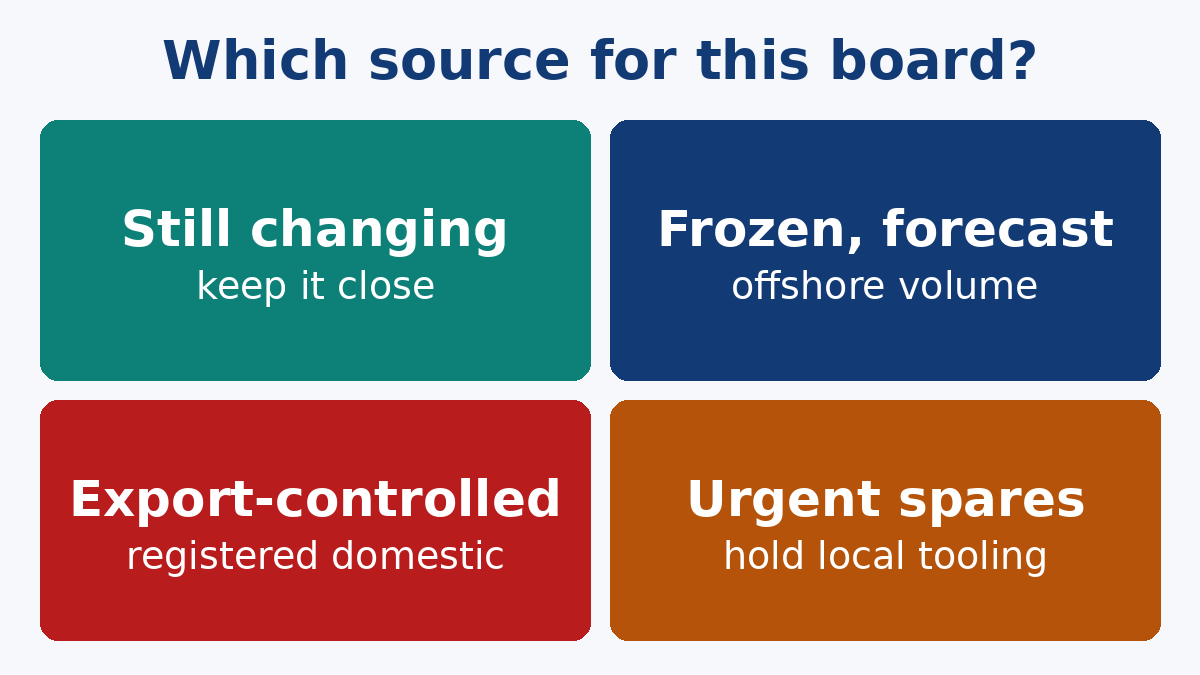 Which source for this board?

Still changing
keep it close

Frozen, forecast
offshore volume

Export-controlled
registered domestic

Urgent spares
hold local tooling